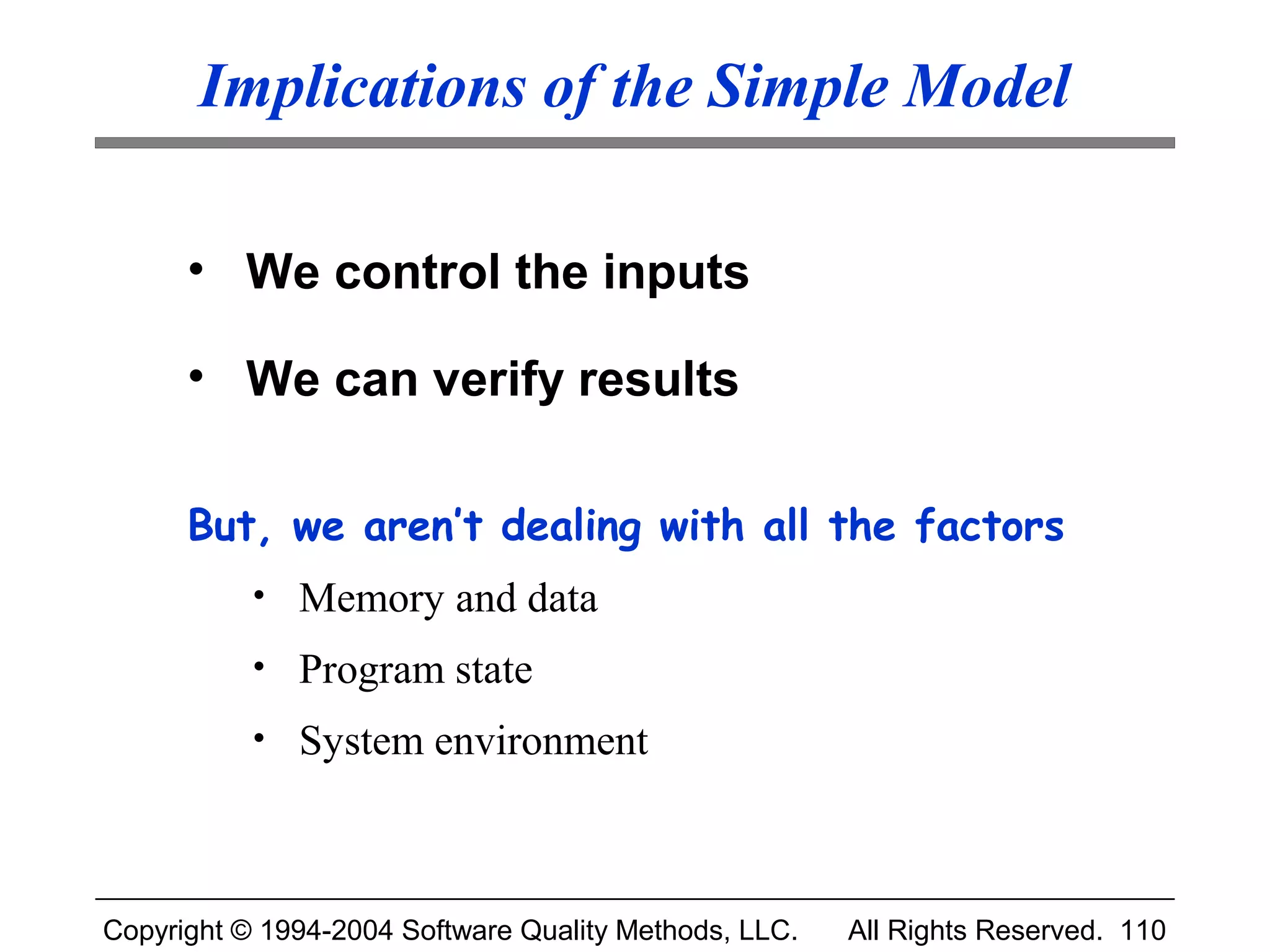 Implications of the Simple Model

• We control the inputs

• We can verify results

But, we aren't dealing with all the factors

• Memory and data

• Program state

• System environment

Copyright © 1994-2004 Software Quality Methods, LLC. All Rights Reserved. 110